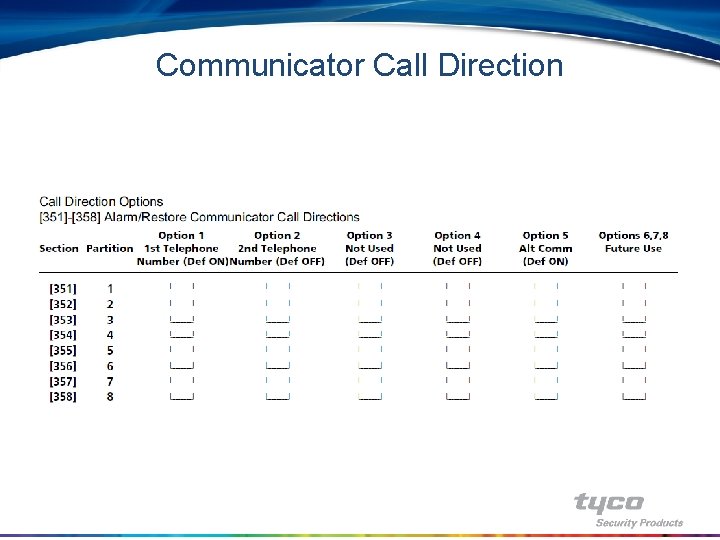 Communicator Call Direction

Call Direction Options
[351]-[358] Alarm/Restore Communicator Call Directions

| Section | Partition | Option 1 1st Telephone Number (Def ON) | Option 2 2nd Telephone Number (Def OFF) | Option 3 Not Used (Def OFF) | Option 4 Not Used (Def OFF) | Option 5 Alt Comm (Def ON) | Options 6,7,8 Future Use |
|---|---|---|---|---|---|---|---|
| [351] | 1 | | | | | | |
| [352] | 2 | | | | | | |
| [353] | 3 | | | | | | |
| [354] | 4 | | | | | | |
| [355] | 5 | | | | | | |
| [356] | 6 | | | | | | |
| [357] | 7 | | | | | | |
| [358] | 8 | | | | | | |

tyco
Security Products